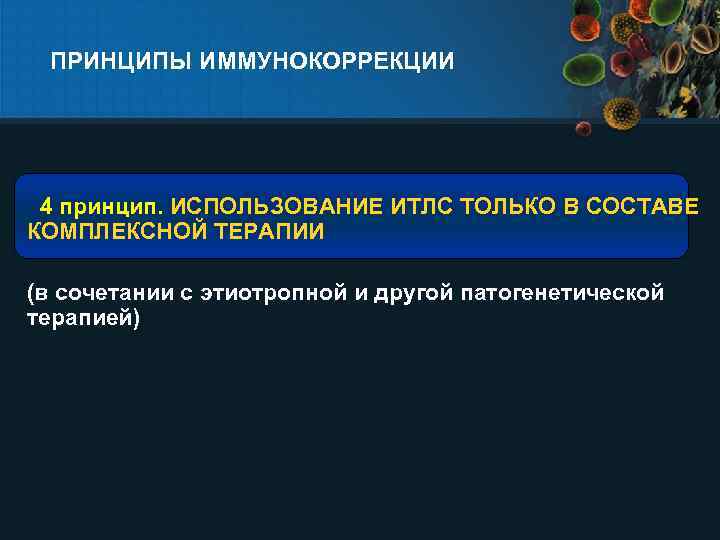 ПРИНЦИПЫ ИММУНОКОРРЕКЦИИ

4 принцип. ИСПОЛЬЗОВАНИЕ ИТЛС ТОЛЬКО В СОСТАВЕ КОМПЛЕКСНОЙ ТЕРАПИИ

(в сочетании с этиотропной и другой патогенетической терапией)